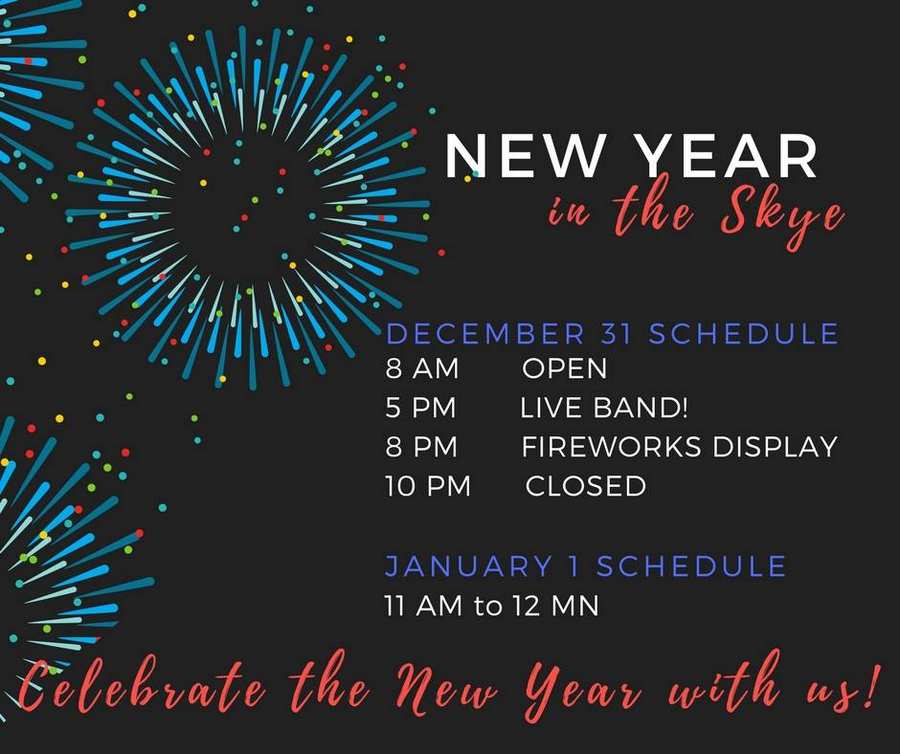 NEW YEAR
in the Skye

DECEMBER 31 SCHEDULE
8 AM OPEN
5 PM LIVE BAND!
8 PM FIREWORKS DISPLAY
10 PM CLOSED

JANUARY 1 SCHEDULE
11 AM to 12 MN

Celebrate the New Year with us!